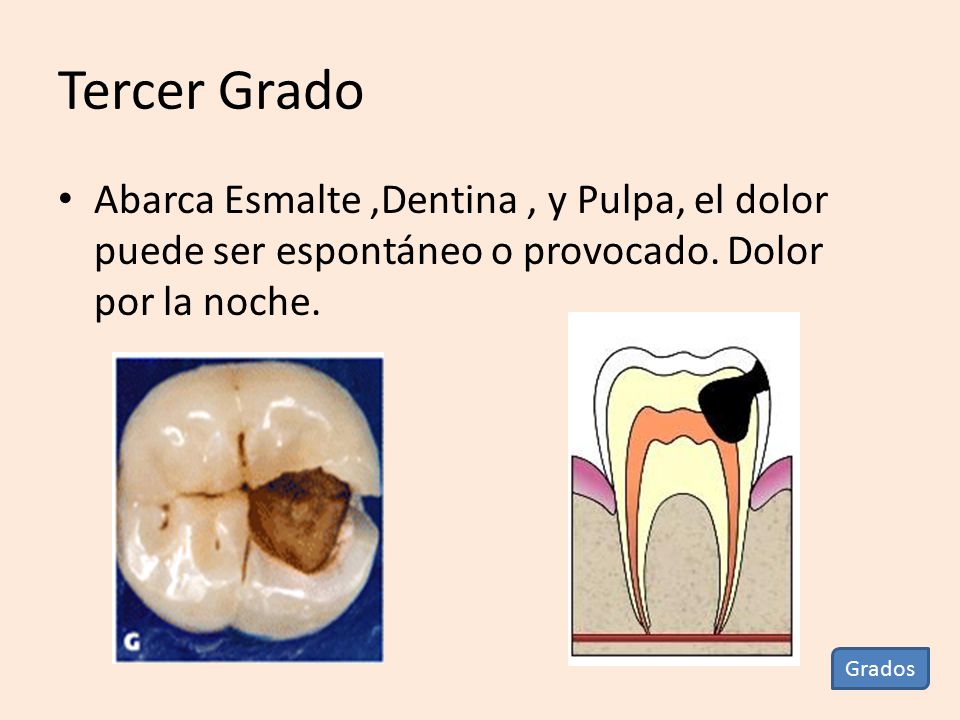 Tercer Grado

• Abarca Esmalte ,Dentina , y Pulpa, el dolor puede ser espontáneo o provocado. Dolor por la noche.

G

Grados